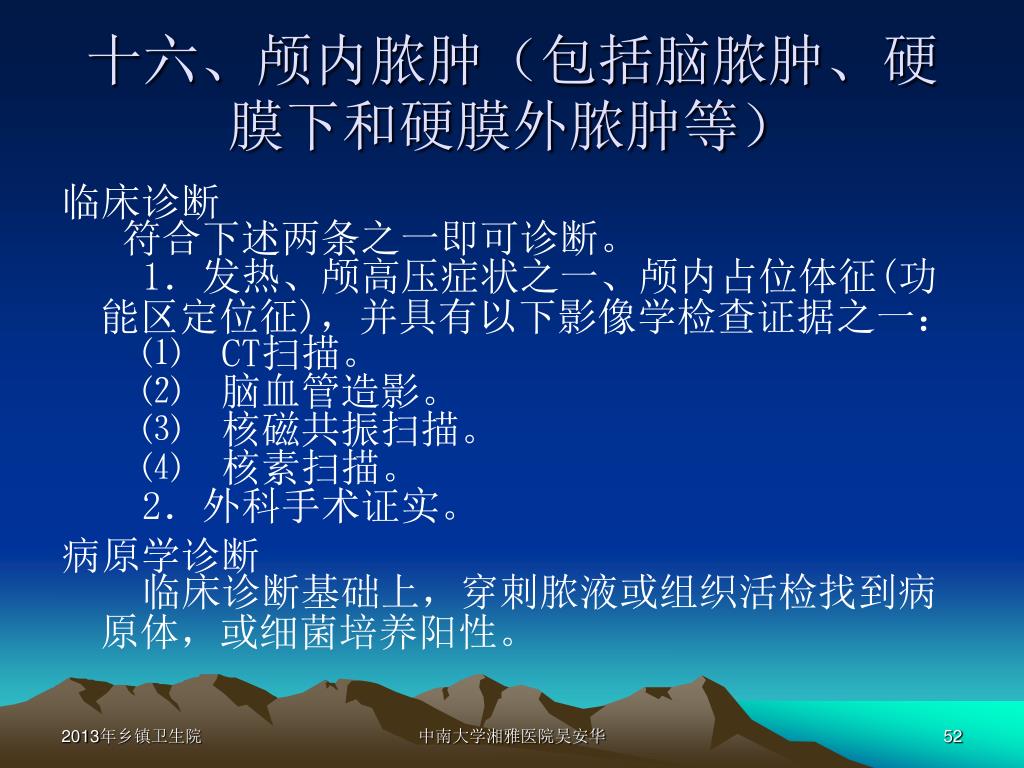 十六、颅内脓肿（包括脑脓肿、硬膜下和硬膜外脓肿等）

临床诊断

符合下述两条之一即可诊断。

1．发热、颅高压症状之一、颅内占位体征(功能区定位征)，并具有以下影像学检查证据之一：

⑴ CT扫描。

⑵ 脑血管造影。

⑶ 核磁共振扫描。

⑷ 核素扫描。

2．外科手术证实。

病原学诊断

临床诊断基础上，穿刺脓液或组织活检找到病原体，或细菌培养阳性。

2013年乡镇卫生院

中南大学湘雅医院吴安华

52